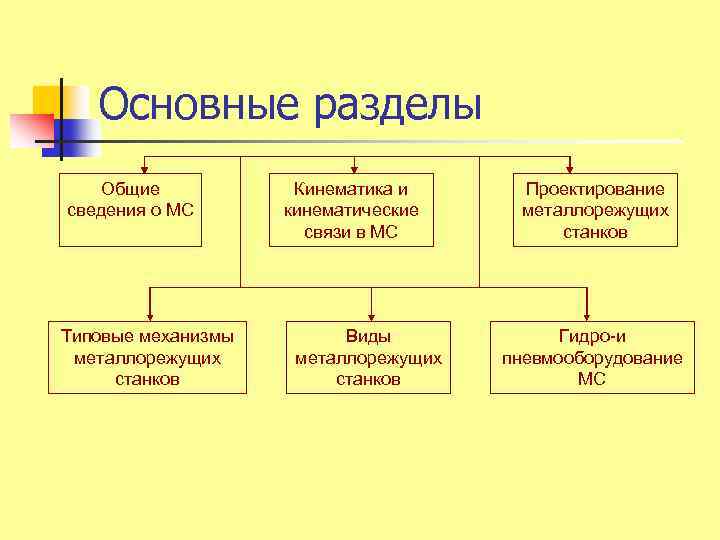 Основные разделы

Общие сведения о МС

Кинематика и кинематические связи в МС

Проектирование металлорежущих станков

Типовые механизмы металлорежущих станков

Виды металлорежущих станков

Гидро-и пневмооборудование МС